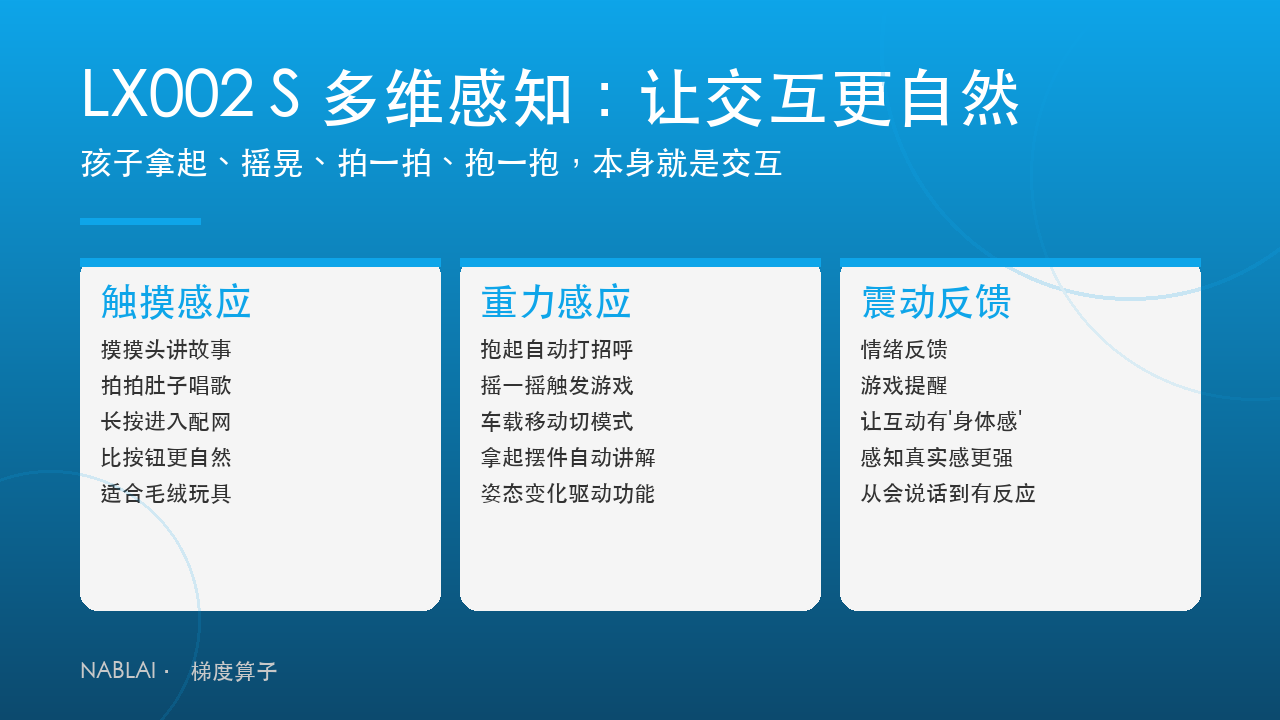 LX002 S 多维感知：让交互更自然
孩子拿起、摇晃、拍一拍、抱一抱，本身就是交互

触摸感应
摸摸头讲故事
拍拍肚子唱歌
长按进入配网
比按钮更自然
适合毛绒玩具

重力感应
抱起自动打招呼
摇一摇触发游戏
车载移动切模式
拿起摆件自动讲解
姿态变化驱动功能

震动反馈
情绪反馈
游戏提醒
让互动有'身体感'
感知真实感更强
从会说话到有反应

NABLAI · 梯度算子